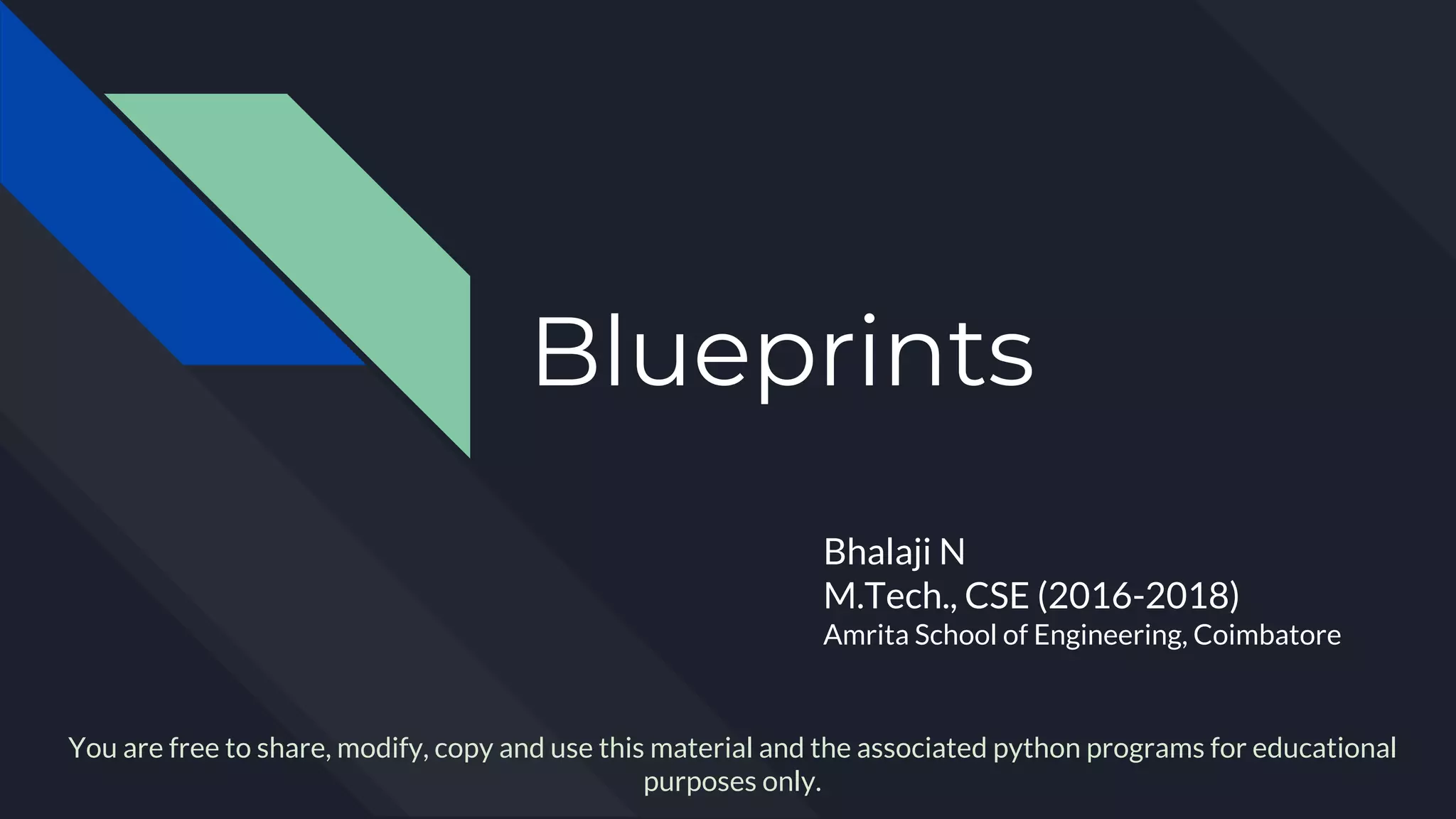 Blueprints

Bhalaji N
M.Tech., CSE (2016-2018)
Amrita School of Engineering, Coimbatore

You are free to share, modify, copy and use this material and the associated python programs for educational purposes only.